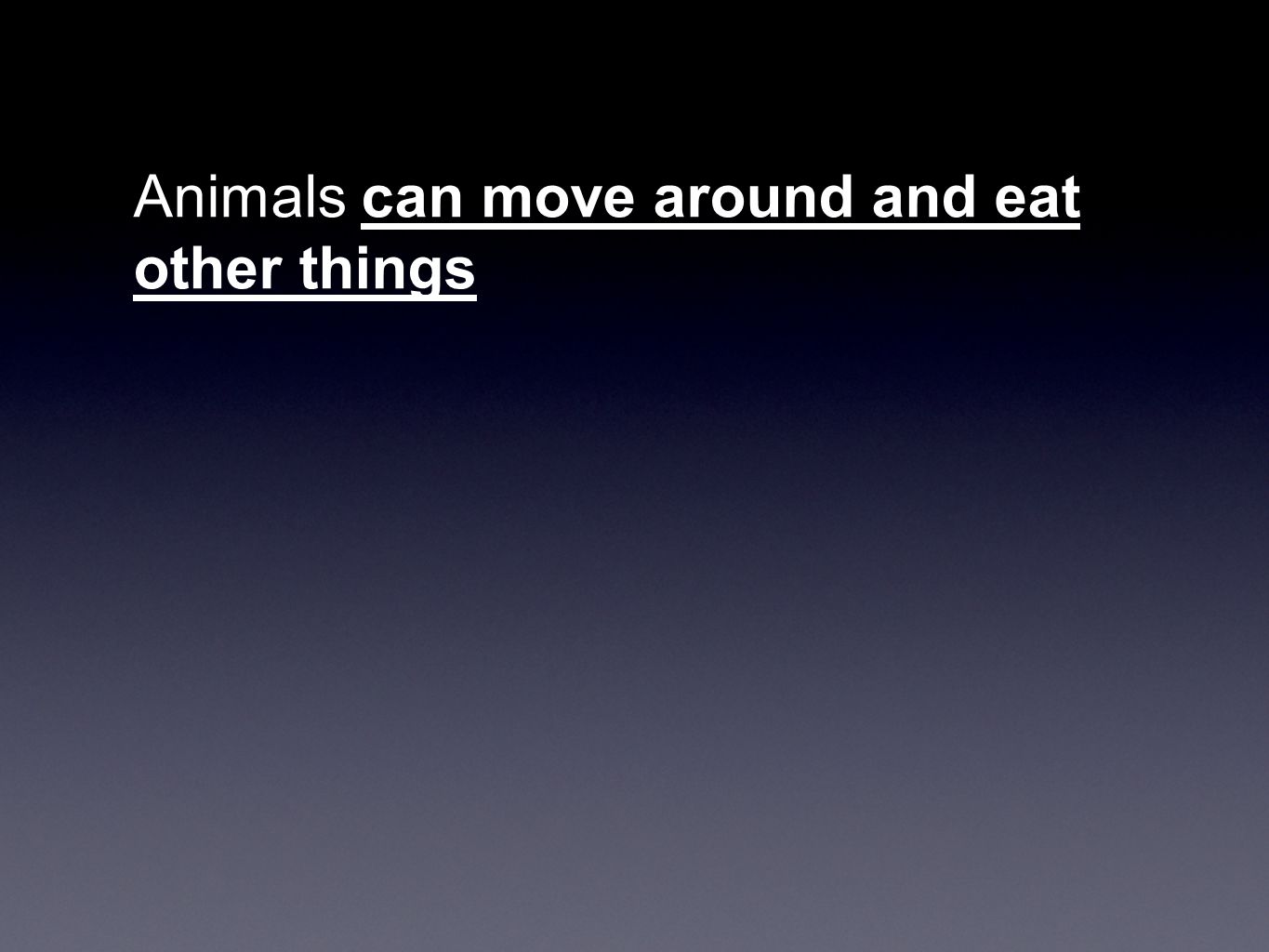 Animals can move around and eat other things